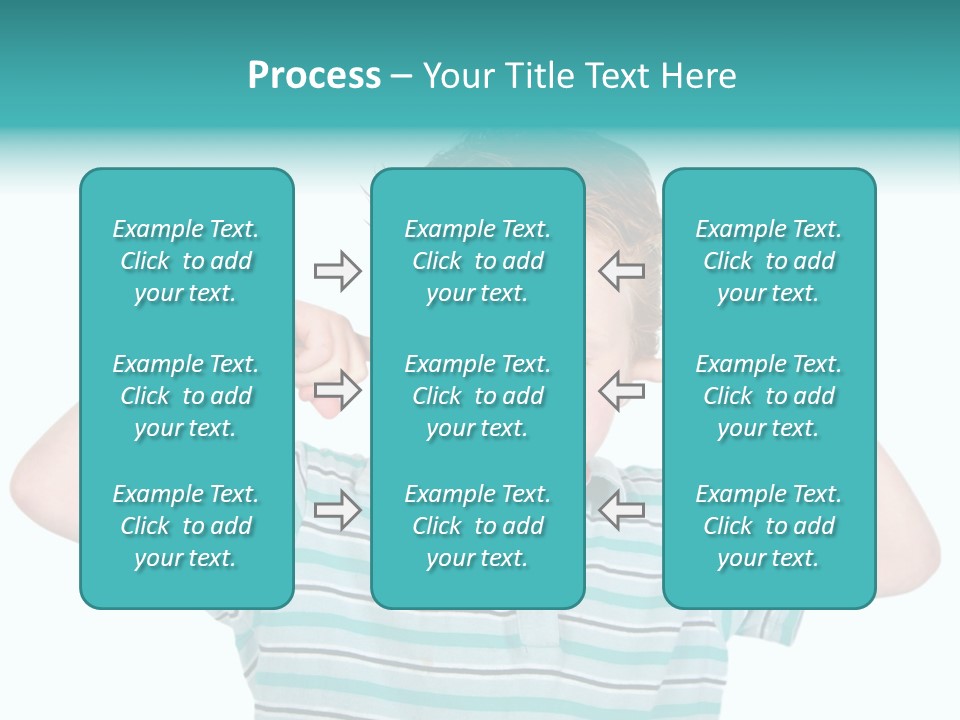 Process – Your Title Text Here

Example Text. Click to add your text.

Example Text. Click to add your text.

Example Text. Click to add your text.

Example Text. Click to add your text.

Example Text. Click to add your text.

Example Text. Click to add your text.

Example Text. Click to add your text.

Example Text. Click to add your text.

Example Text. Click to add your text.